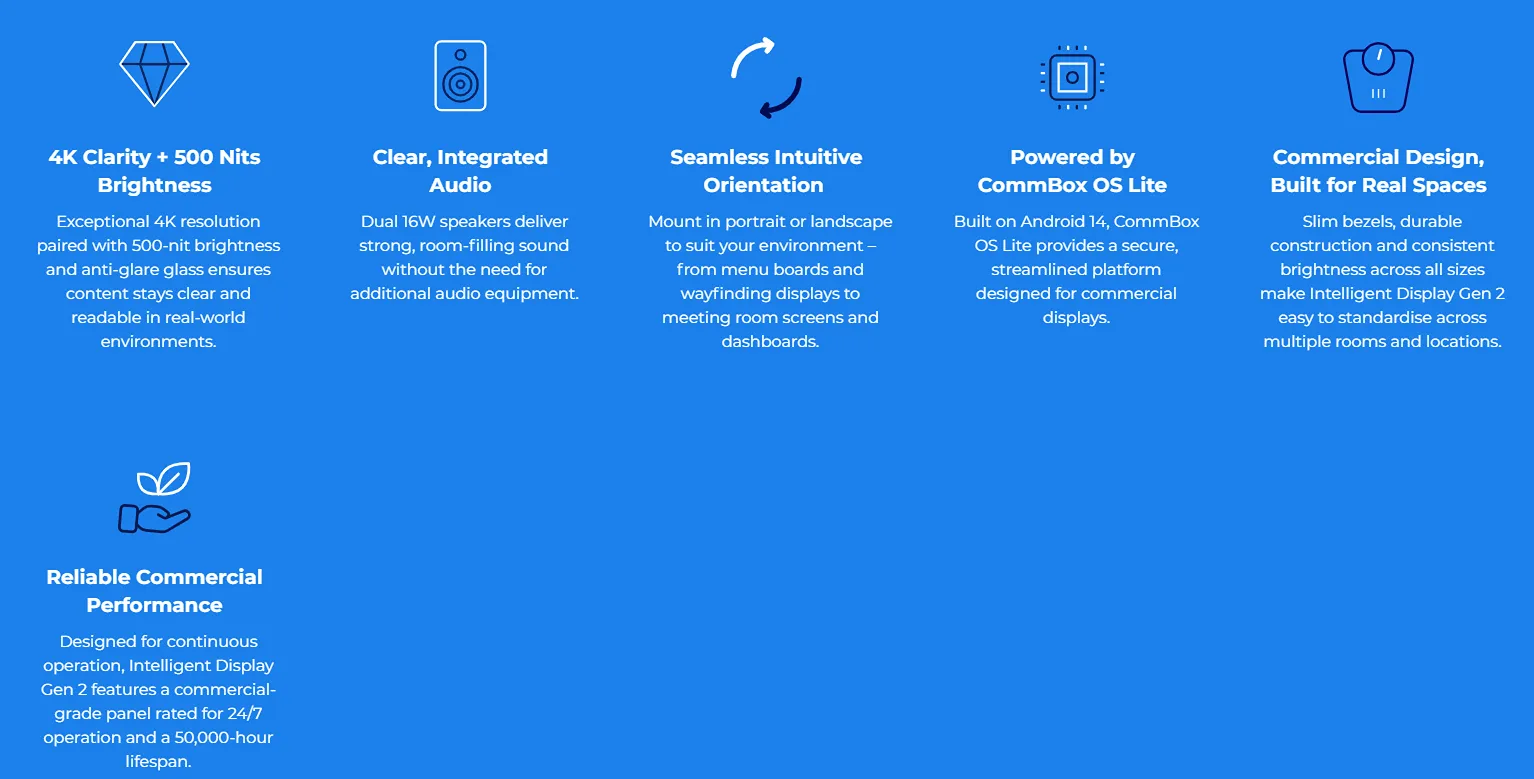 4K Clarity + 500 Nits Brightness

Exceptional 4K resolution paired with 500-nit brightness and anti-glare glass ensures content stays clear and readable in real-world environments.

Clear, Integrated Audio

Dual 16W speakers deliver strong, room-filling sound without the need for additional audio equipment.

Seamless Intuitive Orientation

Mount in portrait or landscape to suit your environment – from menu boards and wayfinding displays to meeting room screens and dashboards.

Powered by CommBox OS Lite

Built on Android 14, CommBox OS Lite provides a secure, streamlined platform designed for commercial displays.

Commercial Design, Built for Real Spaces

Slim bezels, durable construction and consistent brightness across all sizes make Intelligent Display Gen 2 easy to standardise across multiple rooms and locations.

Reliable Commercial Performance

Designed for continuous operation, Intelligent Display Gen 2 features a commercial-grade panel rated for 24/7 operation and a 50,000-hour lifespan.